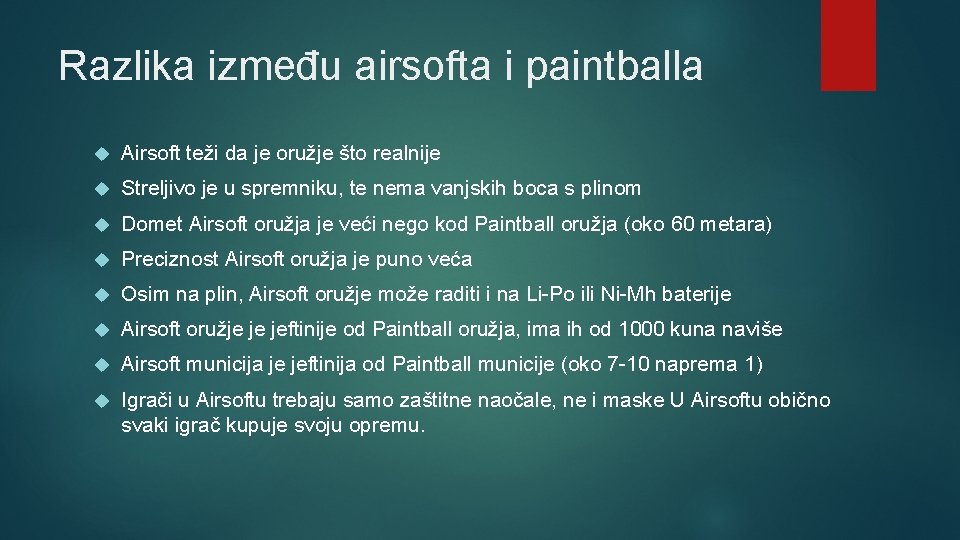 Razlika između airsofta i paintballa

Airsoft teži da je oružje što realnije

Streljivo je u spremniku, te nema vanjskih boca s plinom

Domet Airsoft oružja je veći nego kod Paintball oružja (oko 60 metara)

Preciznost Airsoft oružja je puno veća

Osim na plin, Airsoft oružje može raditi i na Li-Po ili Ni-Mh baterije

Airsoft oružje je jeftinije od Paintball oružja, ima ih od 1000 kuna naviše

Airsoft municija je jeftinija od Paintball municije (oko 7-10 naprema 1)

Igrači u Airsoftu trebaju samo zaštitne naočale, ne i maske U Airsoftu obično svaki igrač kupuje svoju opremu.